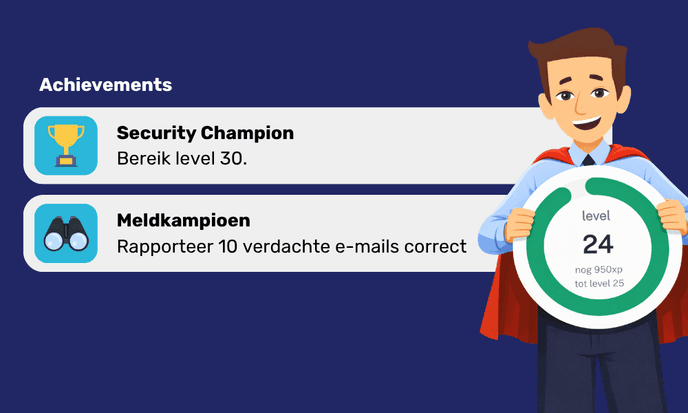 Achievements

Security Champion
Bereik level 30.

Meldkampioen
Rapporteer 10 verdachte e-mails correct

level
24
nog 950xp
tot level 25